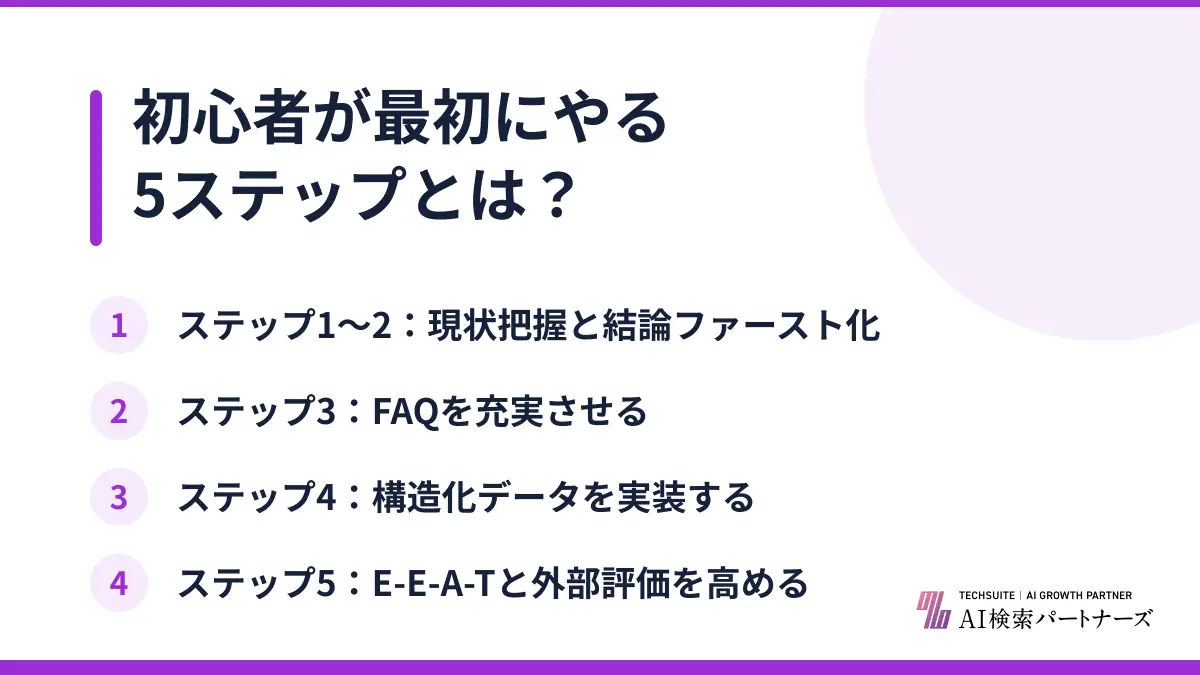 初心者が最初にやる
5ステップとは？

1 ステップ1〜2：現状把握と結論ファースト化

2 ステップ3：FAQを充実させる

3 ステップ4：構造化データを実装する

4 ステップ5：E-E-A-Tと外部評価を高める

TECHSUITE | AI GROWTH PARTNER
AI検索パートナーズ